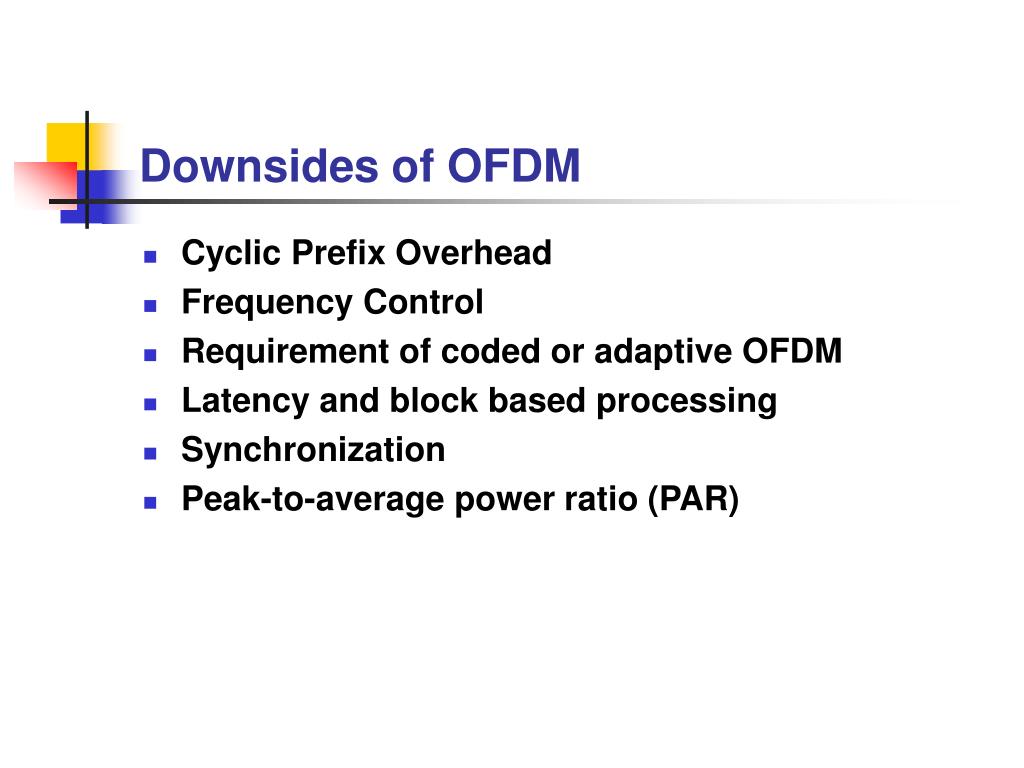 Downsides of OFDM

- Cyclic Prefix Overhead
- Frequency Control
- Requirement of coded or adaptive OFDM
- Latency and block based processing
- Synchronization
- Peak-to-average power ratio (PAR)